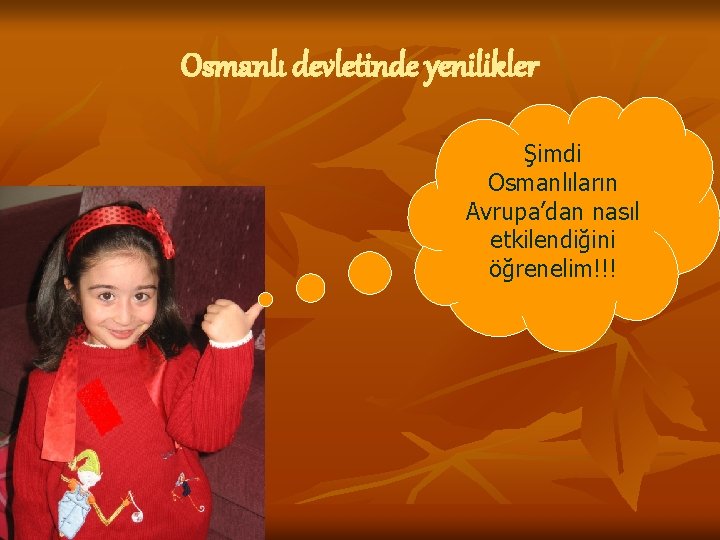 Osmanlı devletinde yenilikler

Şimdi Osmanlıların Avrupa'dan nasıl etkilendiğini öğrenelim!!!